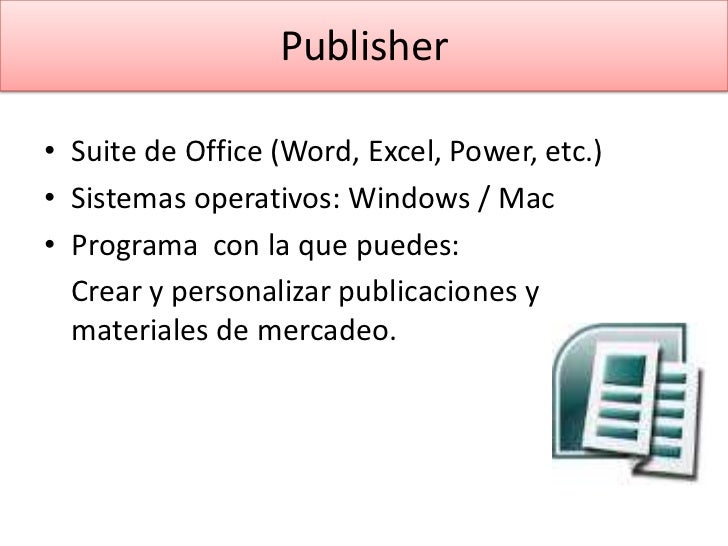 Publisher

• Suite de Office (Word, Excel, Power, etc.)
• Sistemas operativos: Windows / Mac
• Programa con la que puedes:
Crear y personalizar publicaciones y materiales de mercadeo.